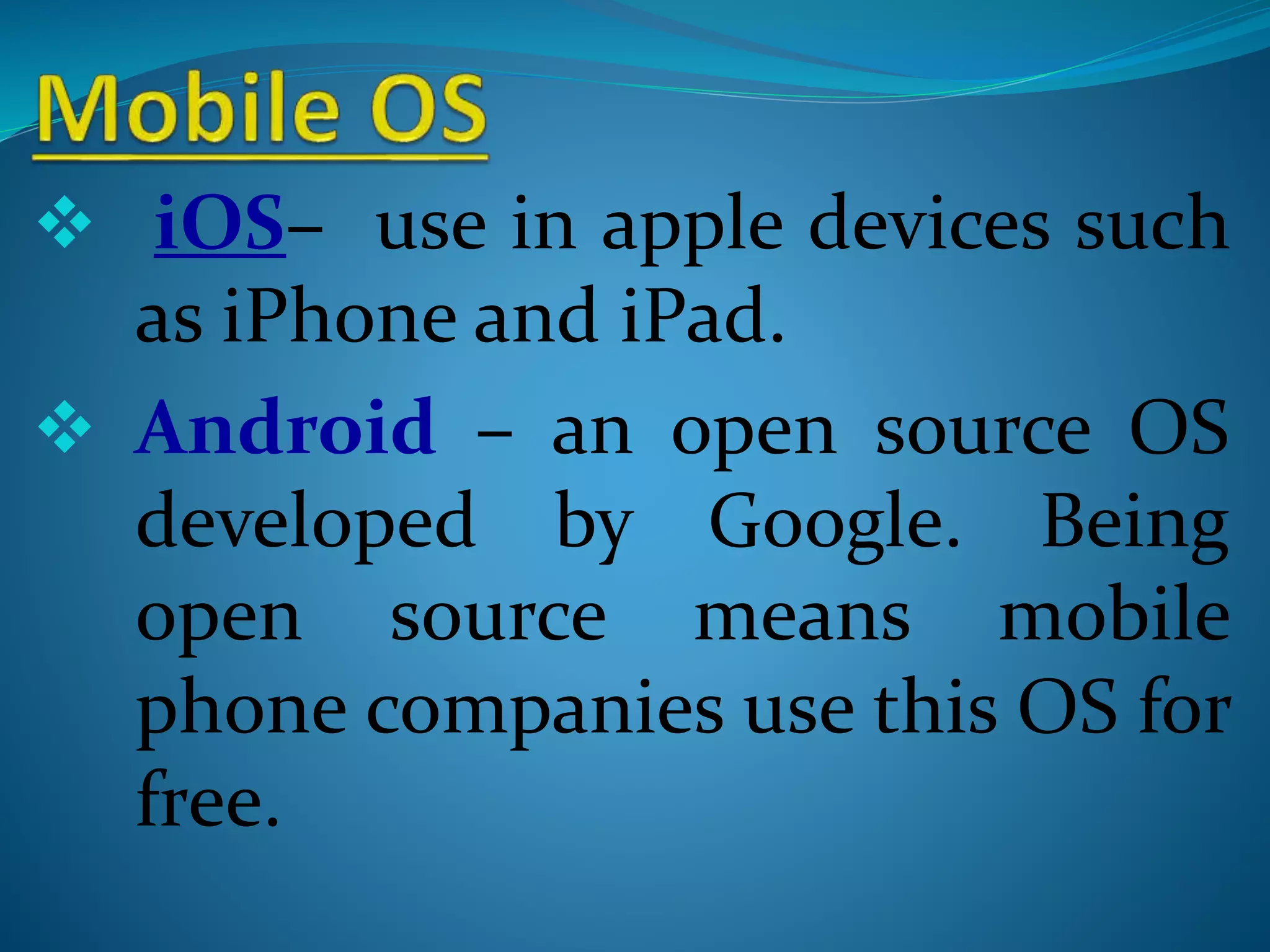 Mobile OS

❖ iOS– use in apple devices such as iPhone and iPad.

❖ Android – an open source OS developed by Google. Being open source means mobile phone companies use this OS for free.